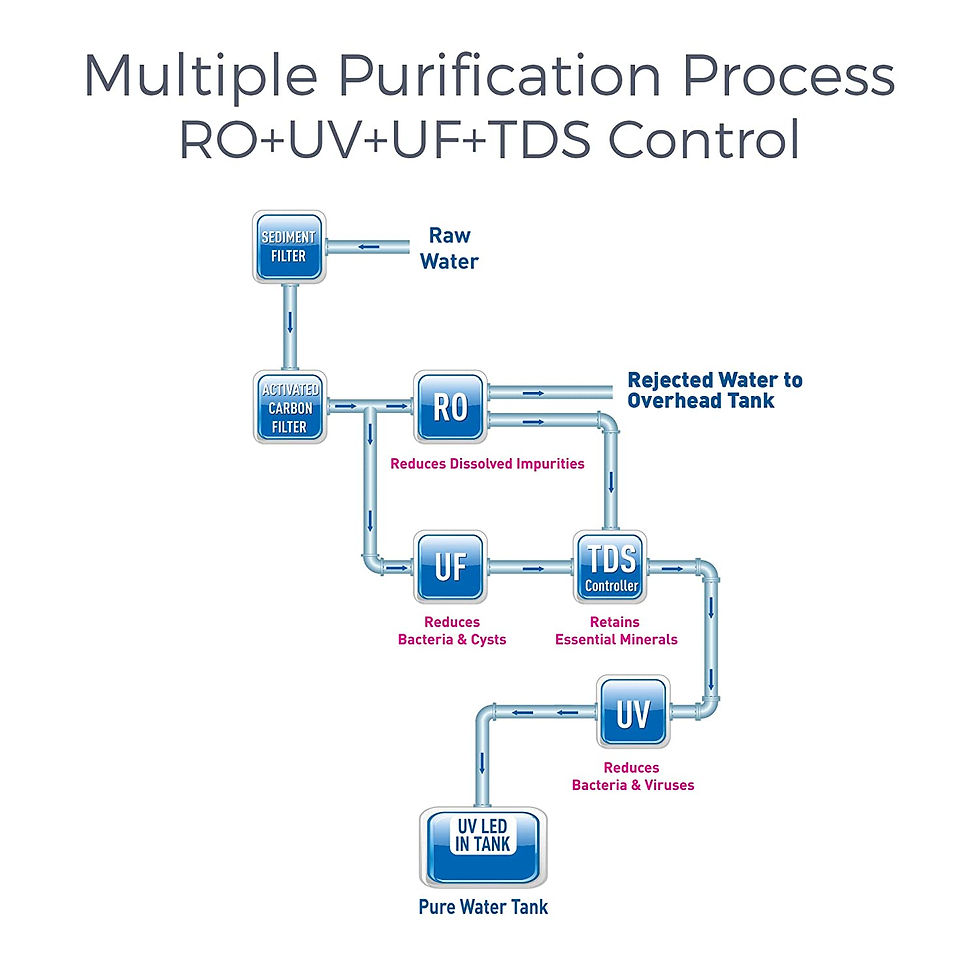 Multiple Purification Process
RO+UV+UF+TDS Control

SEDIMENT FILTER

Raw Water

ACTIVATED CARBON FILTER

RO

Rejected Water to Overhead Tank

Reduces Dissolved Impurities

UF

TDS Controller

Reduces Bacteria & Cysts

Retains Essential Minerals

UV

Reduces Bacteria & Viruses

UV LED IN TANK

Pure Water Tank